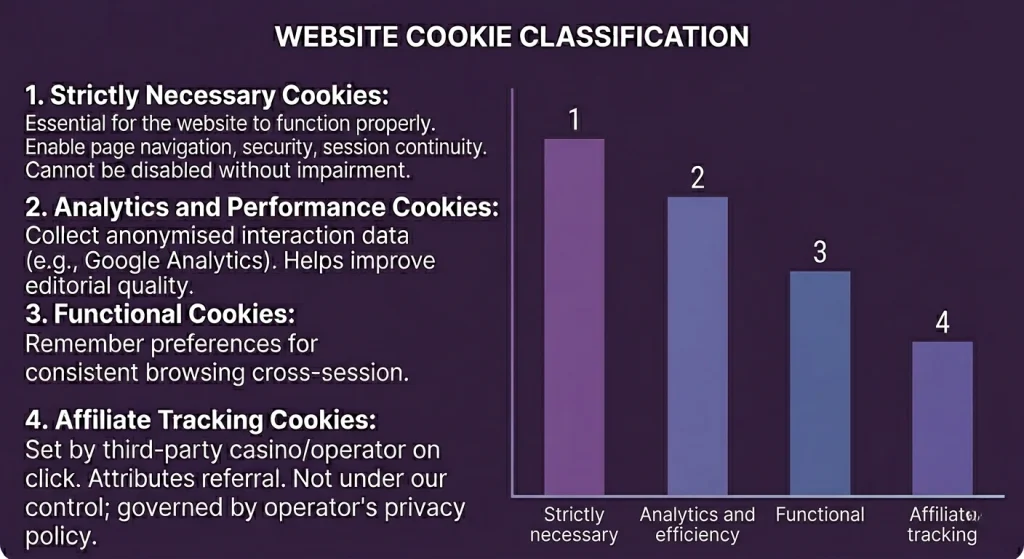 WEBSITE COOKIE CLASSIFICATION

1. Strictly Necessary Cookies:
Essential for the website to function properly. Enable page navigation, security, session continuity. Cannot be disabled without impairment.

2. Analytics and Performance Cookies:
Collect anonymised interaction data (e.g., Google Analytics). Helps improve editorial quality.

3. Functional Cookies:
Remember preferences for consistent browsing cross-session.

4. Affiliate Tracking Cookies:
Set by third-party casino/operator on click. Attributes referral. Not under our control; governed by operator's privacy policy.

1
2
3
4

Strictly necessary
Analytics and efficiency
Functional
Affiliate tracking